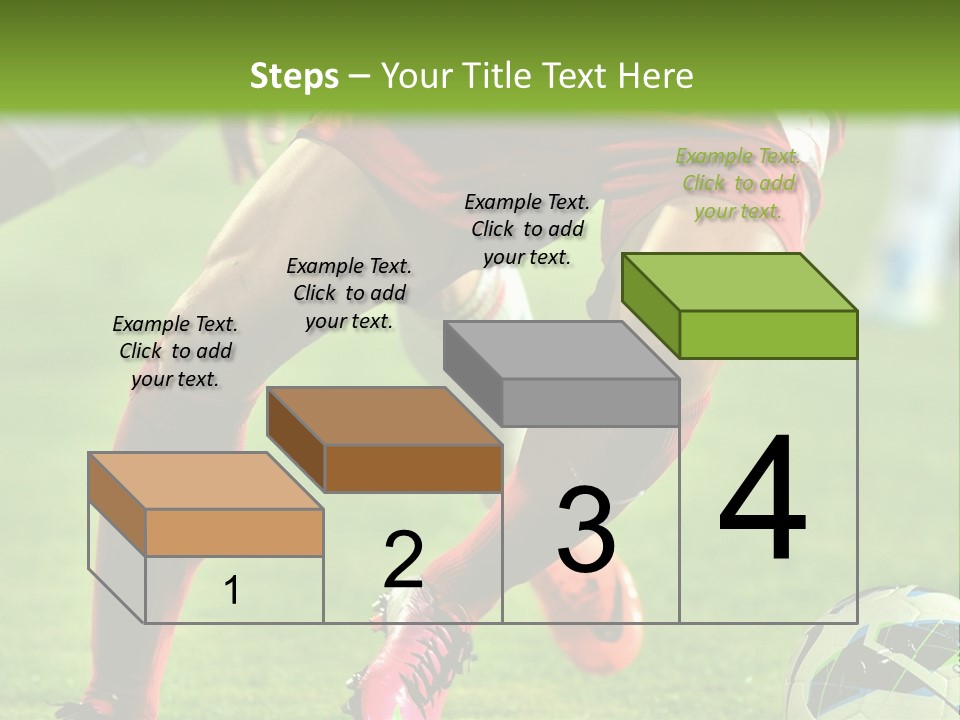 Steps – Your Title Text Here

Example Text. Click to add your text.

Example Text. Click to add your text.

Example Text. Click to add your text.

Example Text. Click to add your text.

1

2

3

4